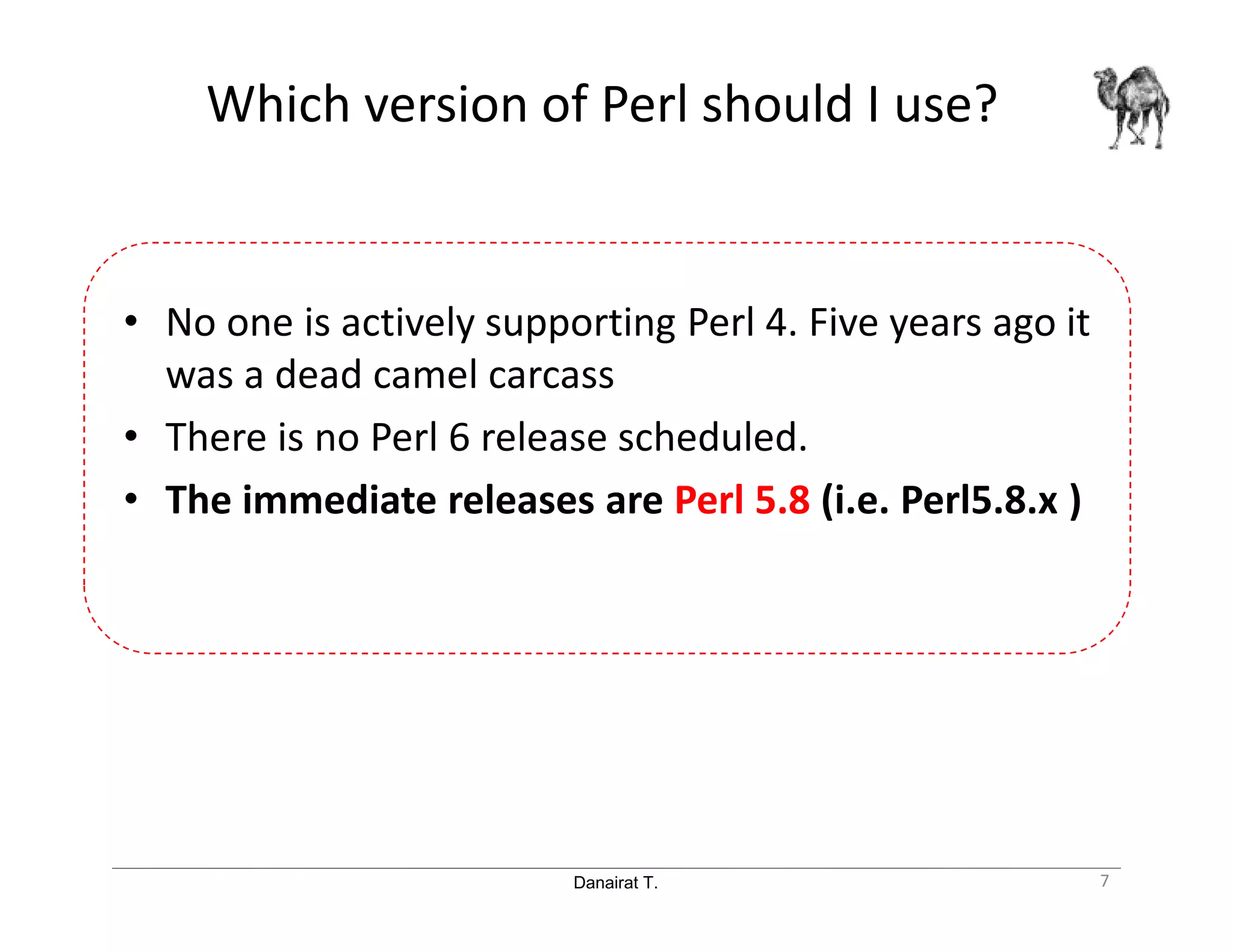 Which version of Perl should I use?

• No one is actively supporting Perl 4. Five years ago it was a dead camel carcass
• There is no Perl 6 release scheduled.
• The immediate releases are Perl 5.8 (i.e. Perl5.8.x )

Danairat T.

7